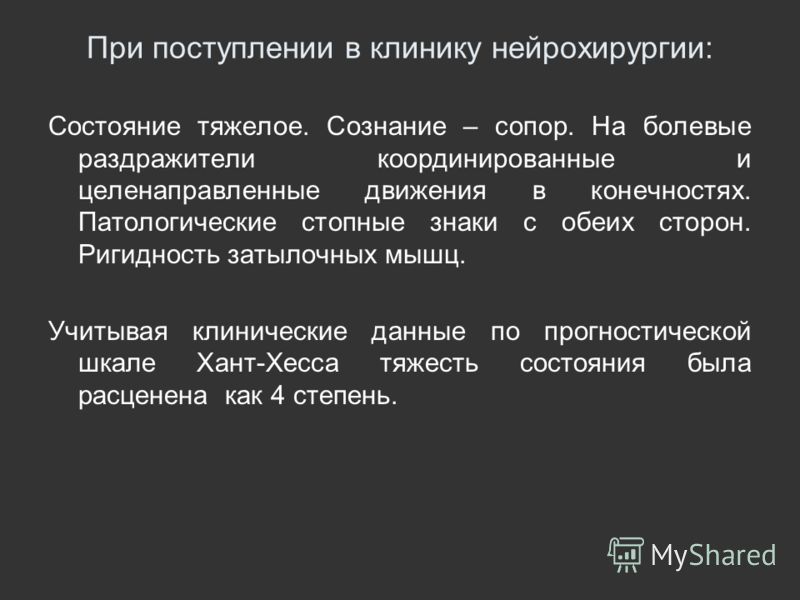 При поступлении в клинику нейрохирургии:

Состояние тяжелое. Сознание – сопор. На болевые раздражители координированные и целенаправленные движения в конечностях. Патологические стопные знаки с обеих сторон. Ригидность затылочных мышц.

Учитывая клинические данные по прогностической шкале Хант-Хесса тяжесть состояния была расценена как 4 степень.

MyShared